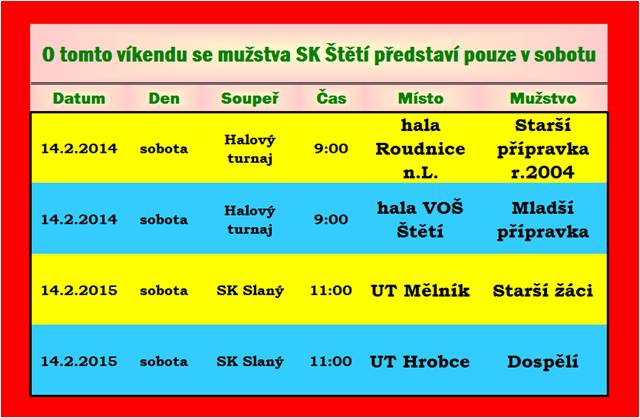 O tomto víkendu se mužstva SK Štětí představí pouze v sobotu

| Datum | Den | Soupeř | Čas | Místo | Mužstvo |
|---|---|---|---|---|---|
| 14.2.2014 | sobota | Halový turnaj | 9:00 | hala Roudnice n.L. | Starší přípravka r.2004 |
| 14.2.2014 | sobota | Halový turnaj | 9:00 | hala VOŠ Štětí | Mladší přípravka |
| 14.2.2015 | sobota | SK Slaný | 11:00 | UT Mělník | Starší žáci |
| 14.2.2015 | sobota | SK Slaný | 11:00 | UT Hrobce | Dospělí |